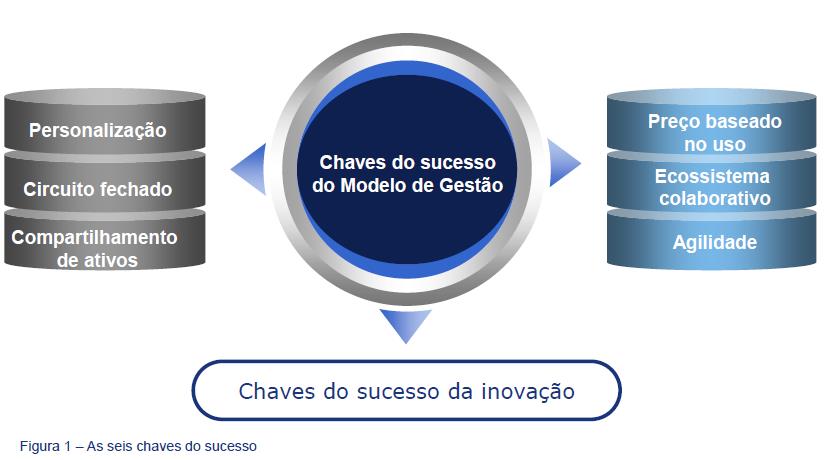 Personalização

Circuito fechado

Compartilhamento de ativos

Chaves do sucesso do Modelo de Gestão

Preço baseado no uso

Ecossistema colaborativo

Agilidade

Chaves do sucesso da inovação

Figura 1 – As seis chaves do sucesso